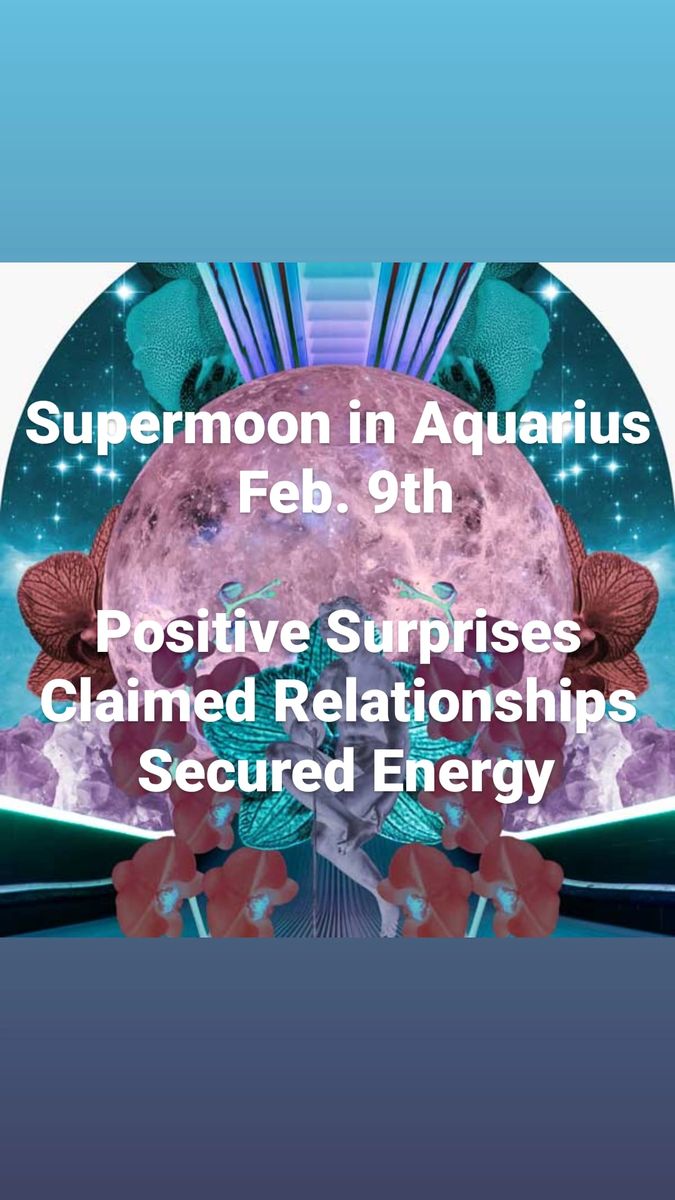 Supermoon in Aquarius
Feb. 9th

Positive Surprises
Claimed Relationships
Secured Energy